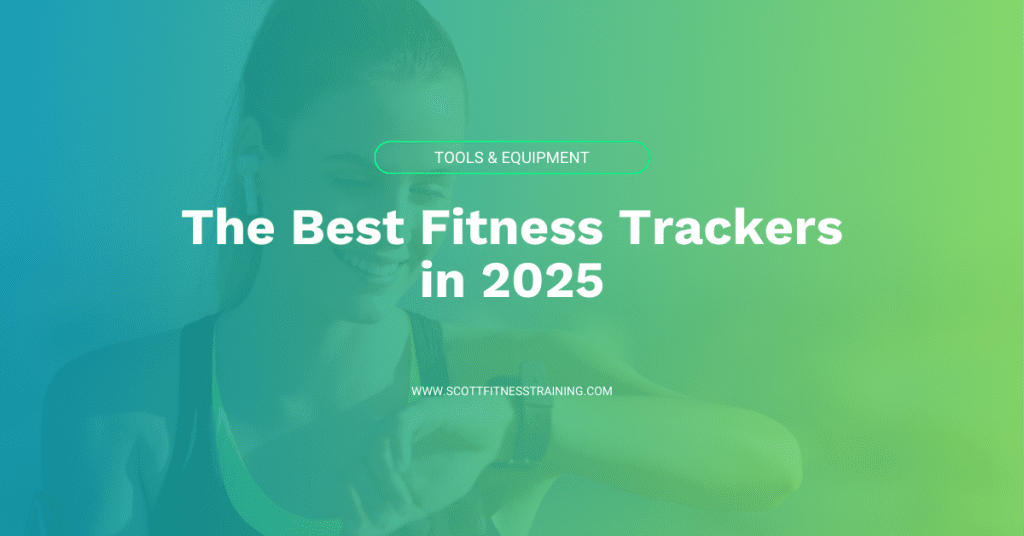 TOOLS & EQUIPMENT

The Best Fitness Trackers in 2025

WWW.SCOTTFITNESSTRAINING.COM